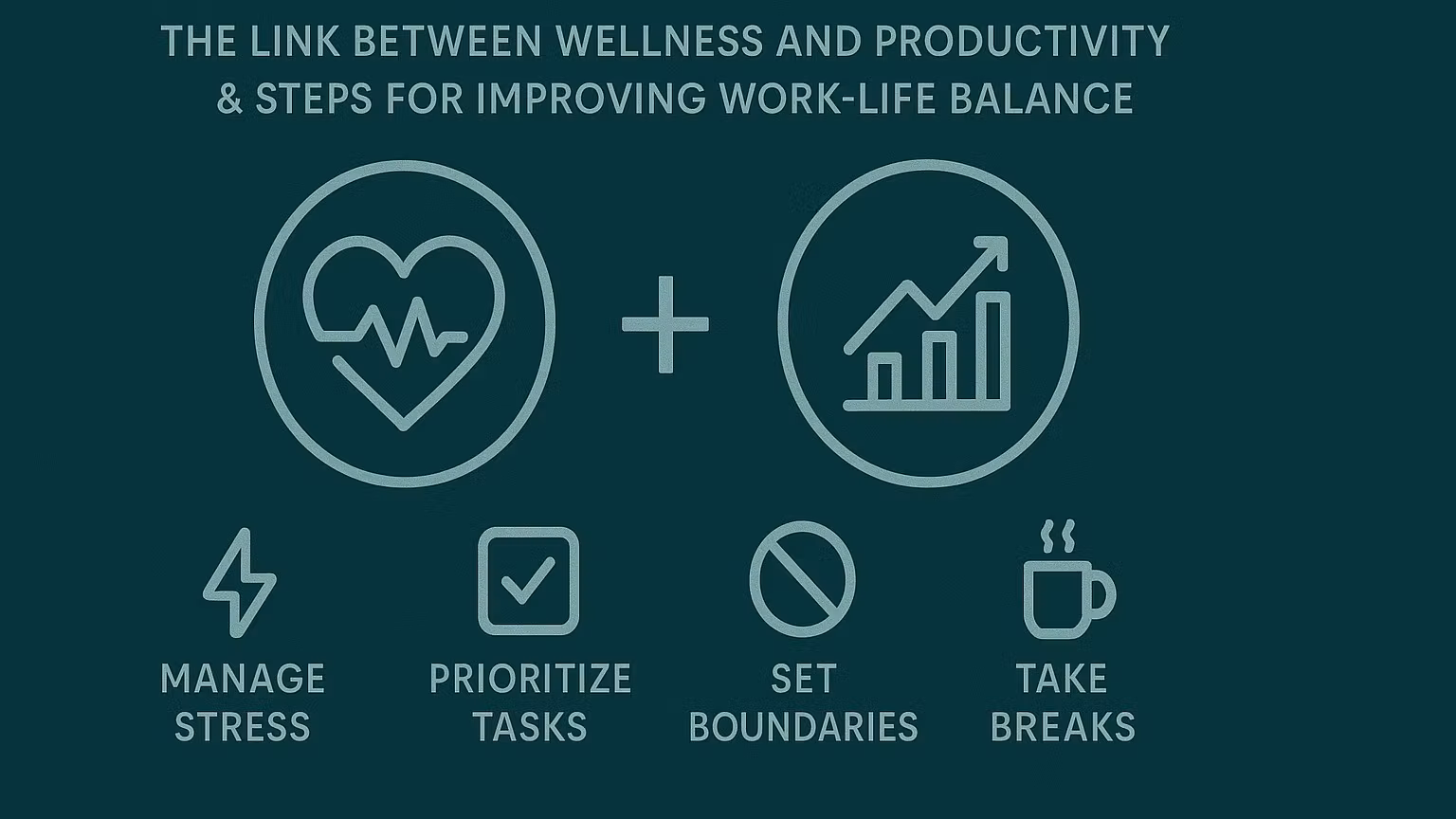 THE LINK BETWEEN WELLNESS AND PRODUCTIVITY & STEPS FOR IMPROVING WORK-LIFE BALANCE

+

MANAGE STRESS

PRIORITIZE TASKS

SET BOUNDARIES

TAKE BREAKS